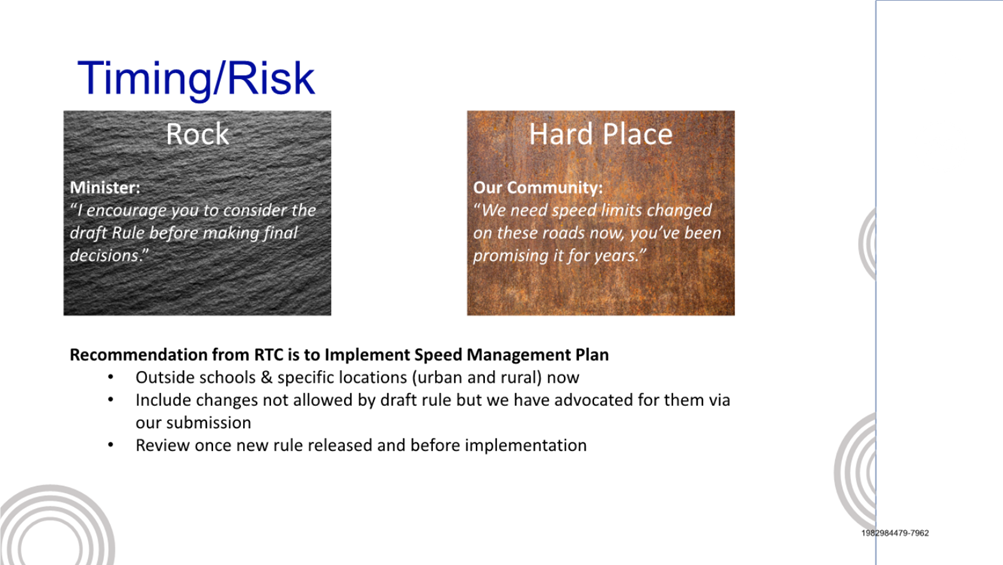 Timing/Risk

Rock

Minister:
"I encourage you to consider the draft Rule before making final decisions."

Hard Place

Our Community:
"We need speed limits changed on these roads now, you've been promising it for years."

Recommendation from RTC is to Implement Speed Management Plan
• Outside schools & specific locations (urban and rural) now
• Include changes not allowed by draft rule but we have advocated for them via our submission
• Review once new rule released and before implementation

1982984479-7962